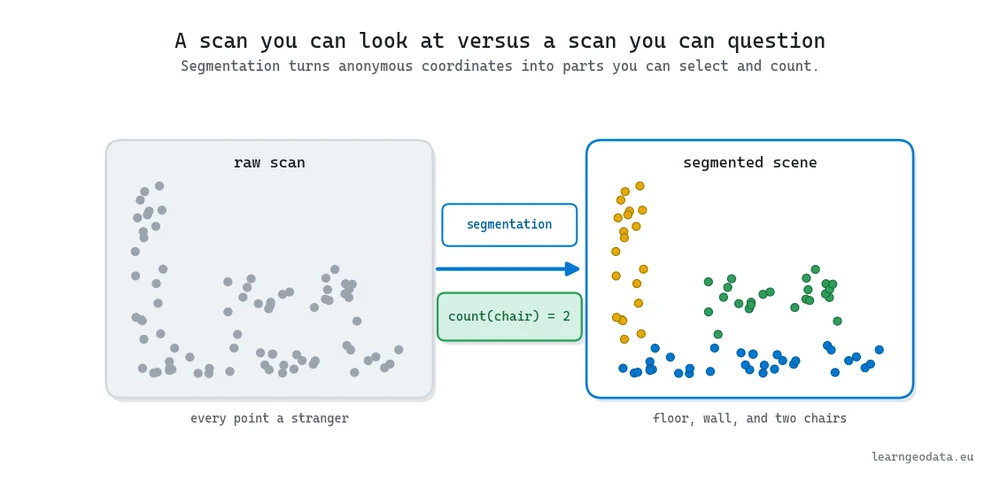 A scan you can look at versus a scan you can question

Segmentation turns anonymous coordinates into parts you can select and count.

raw scan

every point a stranger

segmentation

count(chair) = 2

segmented scene

floor, wall, and two chairs

learngeodata.eu